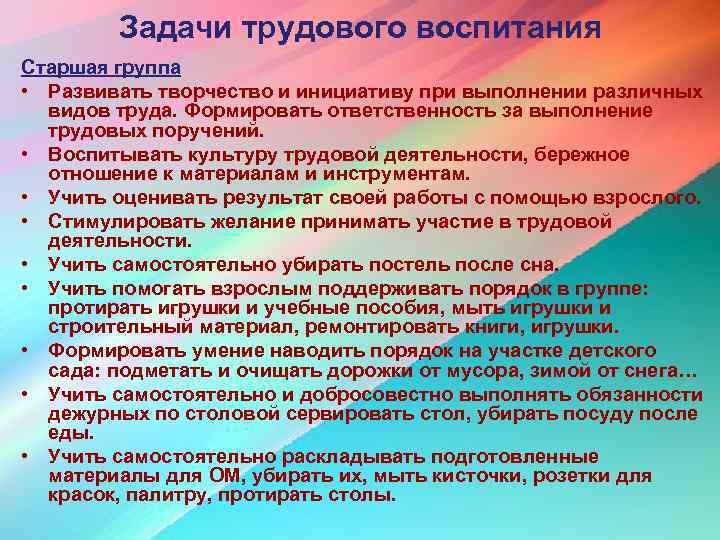 Задачи трудового воспитания

Старшая группа

• Развивать творчество и инициативу при выполнении различных видов труда. Формировать ответственность за выполнение трудовых поручений.
• Воспитывать культуру трудовой деятельности, бережное отношение к материалам и инструментам.
• Учить оценивать результат своей работы с помощью взрослого.
• Стимулировать желание принимать участие в трудовой деятельности.
• Учить самостоятельно убирать постель после сна.
• Учить помогать взрослым поддерживать порядок в группе: протирать игрушки и учебные пособия, мыть игрушки и строительный материал, ремонтировать книги, игрушки.
• Формировать умение наводить порядок на участке детского сада: подметать и очищать дорожки от мусора, зимой от снега…
• Учить самостоятельно и добросовестно выполнять обязанности дежурных по столовой сервировать стол, убирать посуду после еды.
• Учить самостоятельно раскладывать подготовленные материалы для ОМ, убирать их, мыть кисточки, розетки для красок, палитру, протирать столы.